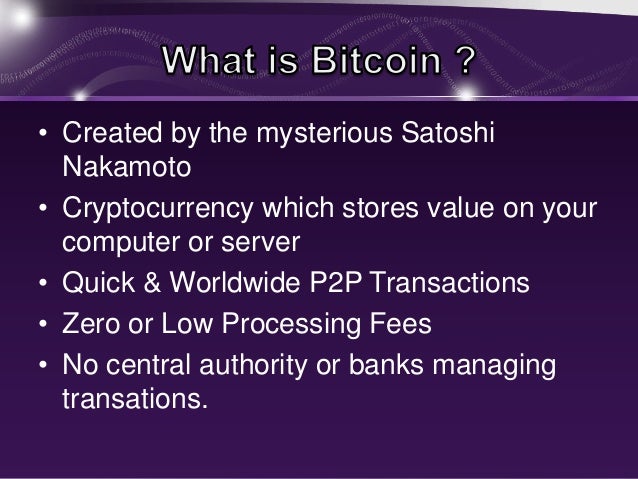 What is Bitcoin ?

• Created by the mysterious Satoshi Nakamoto
• Cryptocurrency which stores value on your computer or server
• Quick & Worldwide P2P Transactions
• Zero or Low Processing Fees
• No central authority or banks managing transations.